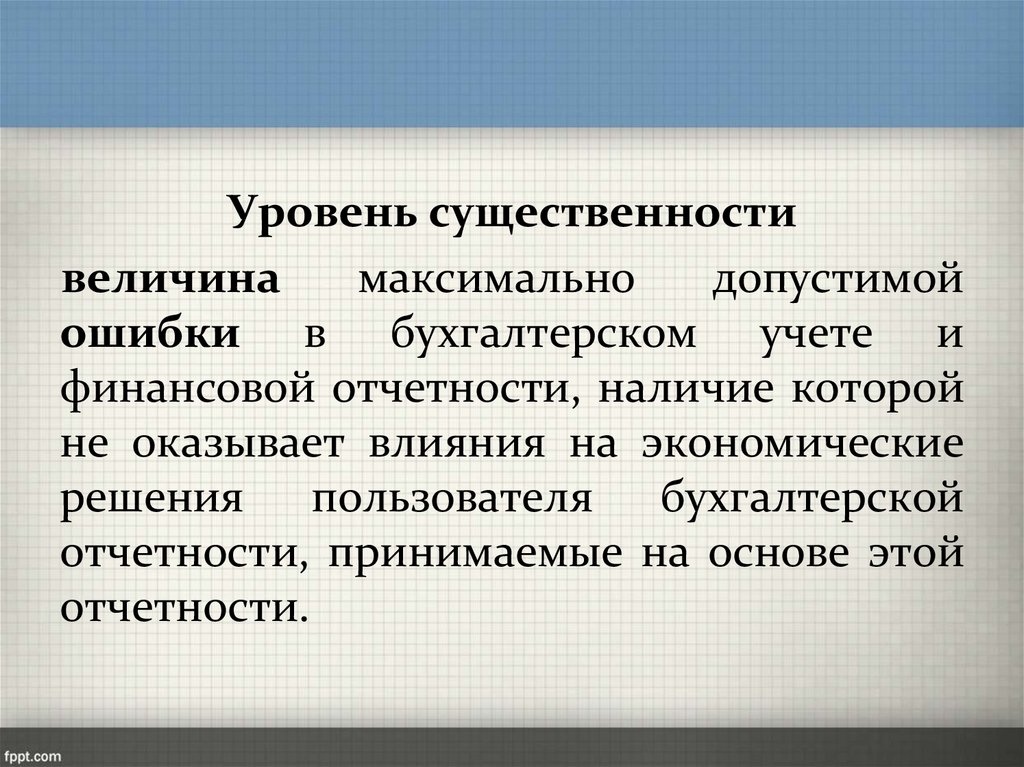 Уровень существенности

величина максимально допустимой ошибки в бухгалтерском учете и финансовой отчетности, наличие которой не оказывает влияния на экономические решения пользователя бухгалтерской отчетности, принимаемые на основе этой отчетности.

fppt.com